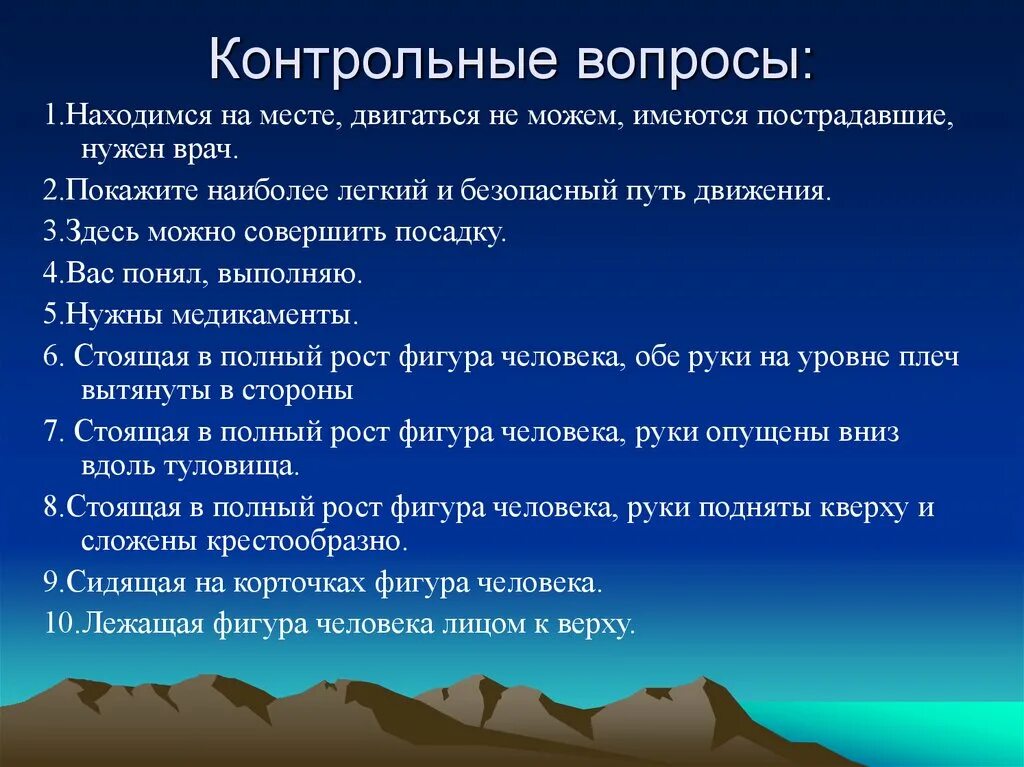 Контрольные вопросы:

1.Находимся на месте, двигаться не можем, имеются пострадавшие, нужен врач.

2.Покажите наиболее легкий и безопасный путь движения.

3.Здесь можно совершить посадку.

4.Вас понял, выполняю.

5.Нужны медикаменты.

6. Стоящая в полный рост фигура человека, обе руки на уровне плеч вытянуты в стороны

7. Стоящая в полный рост фигура человека, руки опущены вниз вдоль туловища.

8.Стоящая в полный рост фигура человека, руки подняты кверху и сложены крестообразно.

9.Сидящая на корточках фигура человека.

10.Лежащая фигура человека лицом к верху.